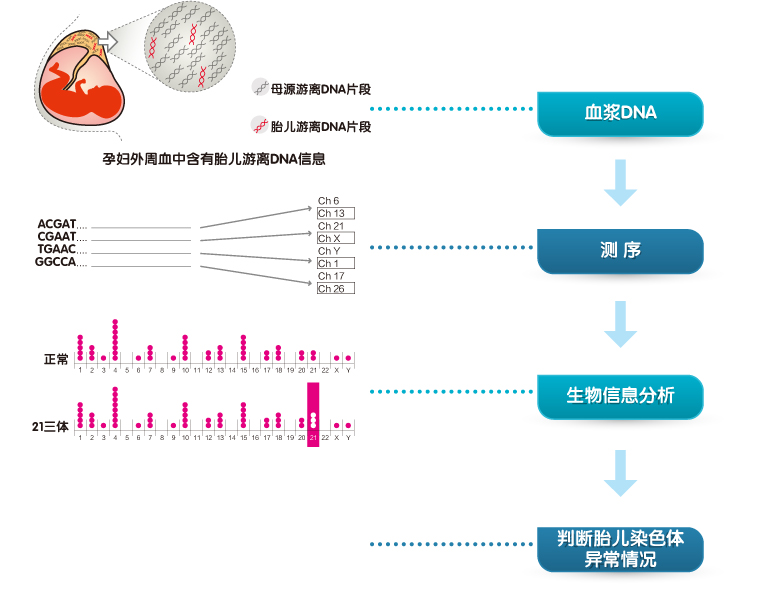 母源游离DNA片段

胎儿游离DNA片段

孕妇外周血中含有胎儿游离DNA信息

血浆DNA

ACGAT....
CGAAT....
TGAAC....
GGCCA....

Ch 6
Ch 13
Ch 21
Ch X
Ch Y
Ch 1
Ch 17
Ch 26

测 序

正常

1 2 3 4 5 6 7 8 9 10 11 12 13 14 15 16 17 18 19 20 21 22 X Y

21三体

1 2 3 4 5 6 7 8 9 10 11 12 13 14 15 16 17 18 19 20 21 22 X Y

生物信息分析

判断胎儿染色体异常情况